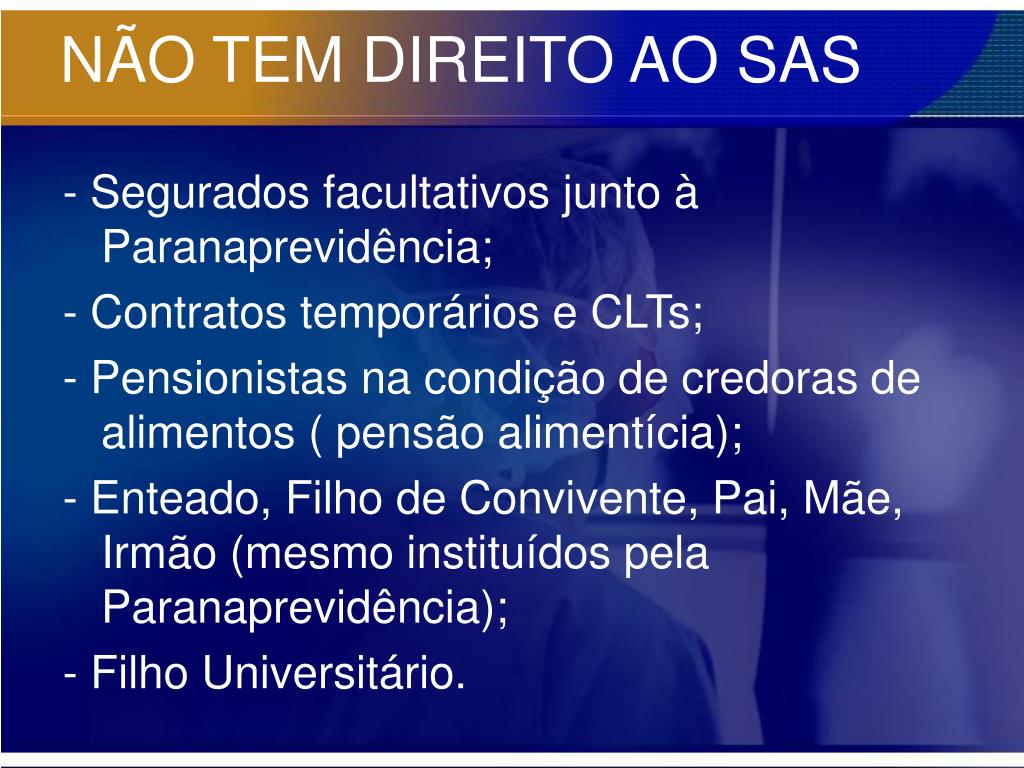 NÃO TEM DIREITO AO SAS

- Segurados facultativos junto à Paranaprevidência;

- Contratos temporários e CLTs;

- Pensionistas na condição de credoras de alimentos ( pensão alimentícia);

- Enteado, Filho de Convivente, Pai, Mãe, Irmão (mesmo instituídos pela Paranaprevidência);

- Filho Universitário.